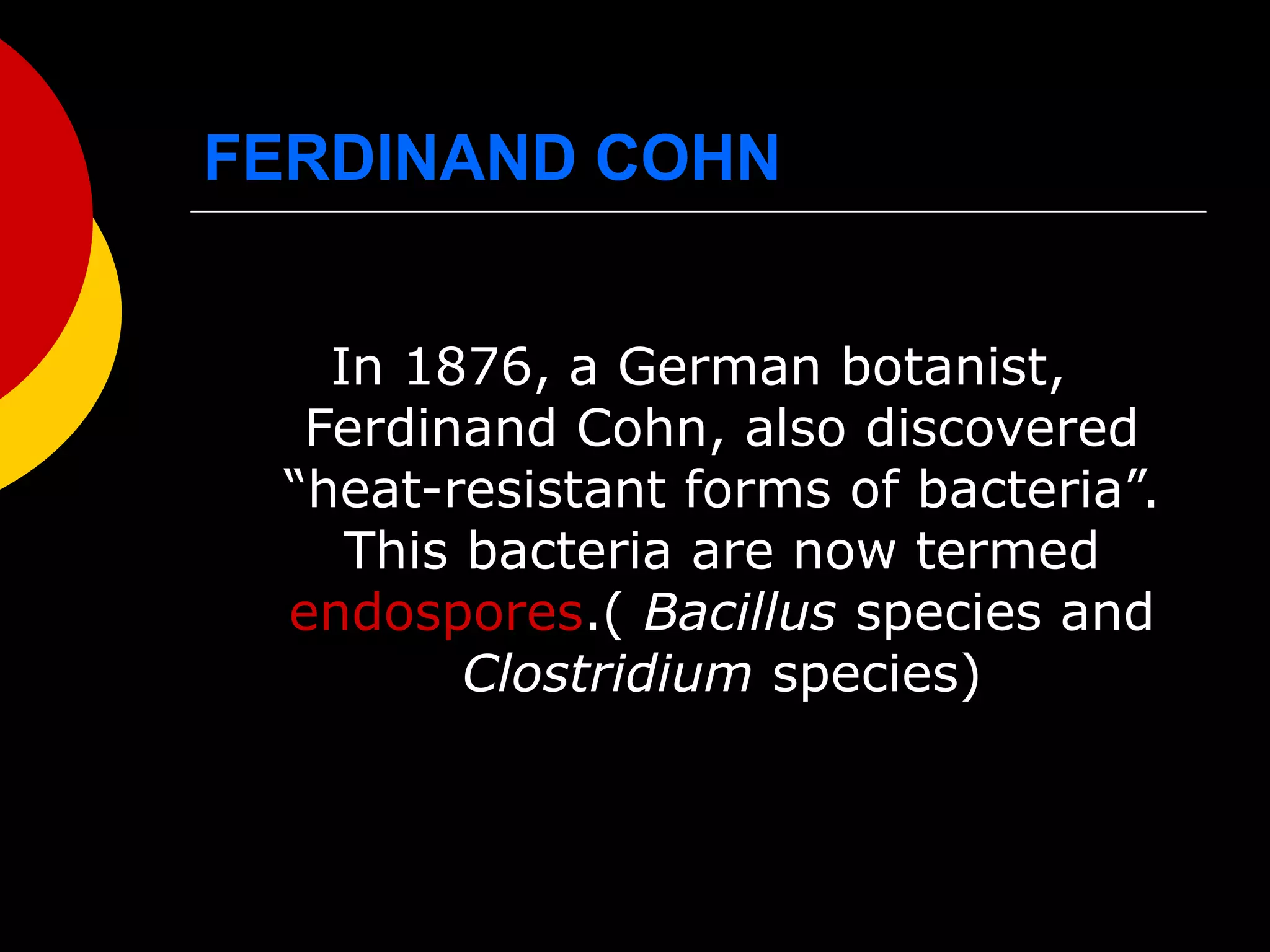 FERDINAND COHN

In 1876, a German botanist, Ferdinand Cohn, also discovered “heat-resistant forms of bacteria”. This bacteria are now termed endospores.( Bacillus species and Clostridium species)